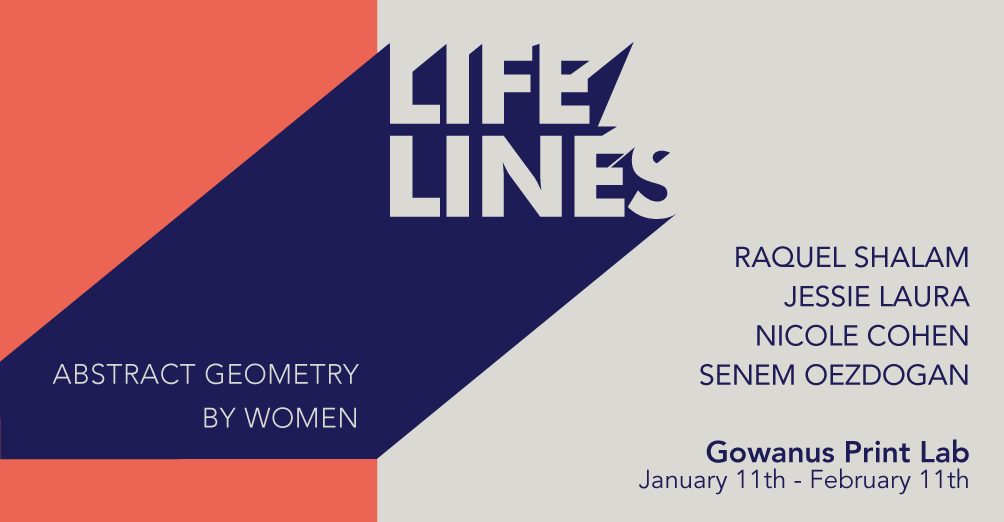 LIFE/
LINES

ABSTRACT GEOMETRY
BY WOMEN

RAQUEL SHALAM
JESSIE LAURA
NICOLE COHEN
SENEM OEZDOGAN

Gowanus Print Lab
January 11th - February 11th